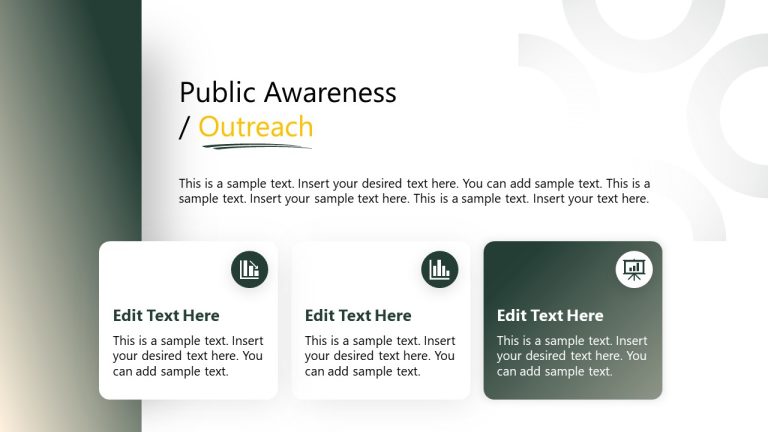 Public Awareness
/ Outreach

This is a sample text. Insert your desired text here. You can add sample text. This is a sample text. Insert your sample text here. This is a sample text. Insert your text here.

Edit Text Here

This is a sample text. Insert your desired text here. You can add sample text.

Edit Text Here

This is a sample text. Insert your desired text here. You can add sample text.

Edit Text Here

This is a sample text. Insert your desired text here. You can add sample text.